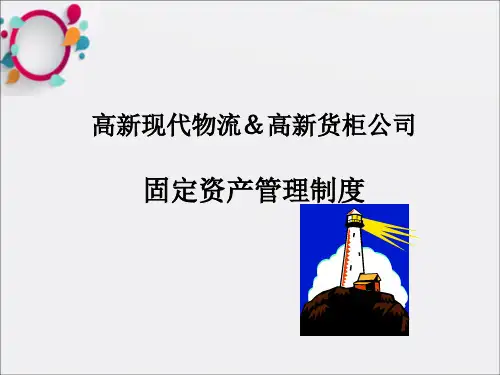 高新现代物流＆高新货柜公司

固定资产管理制度